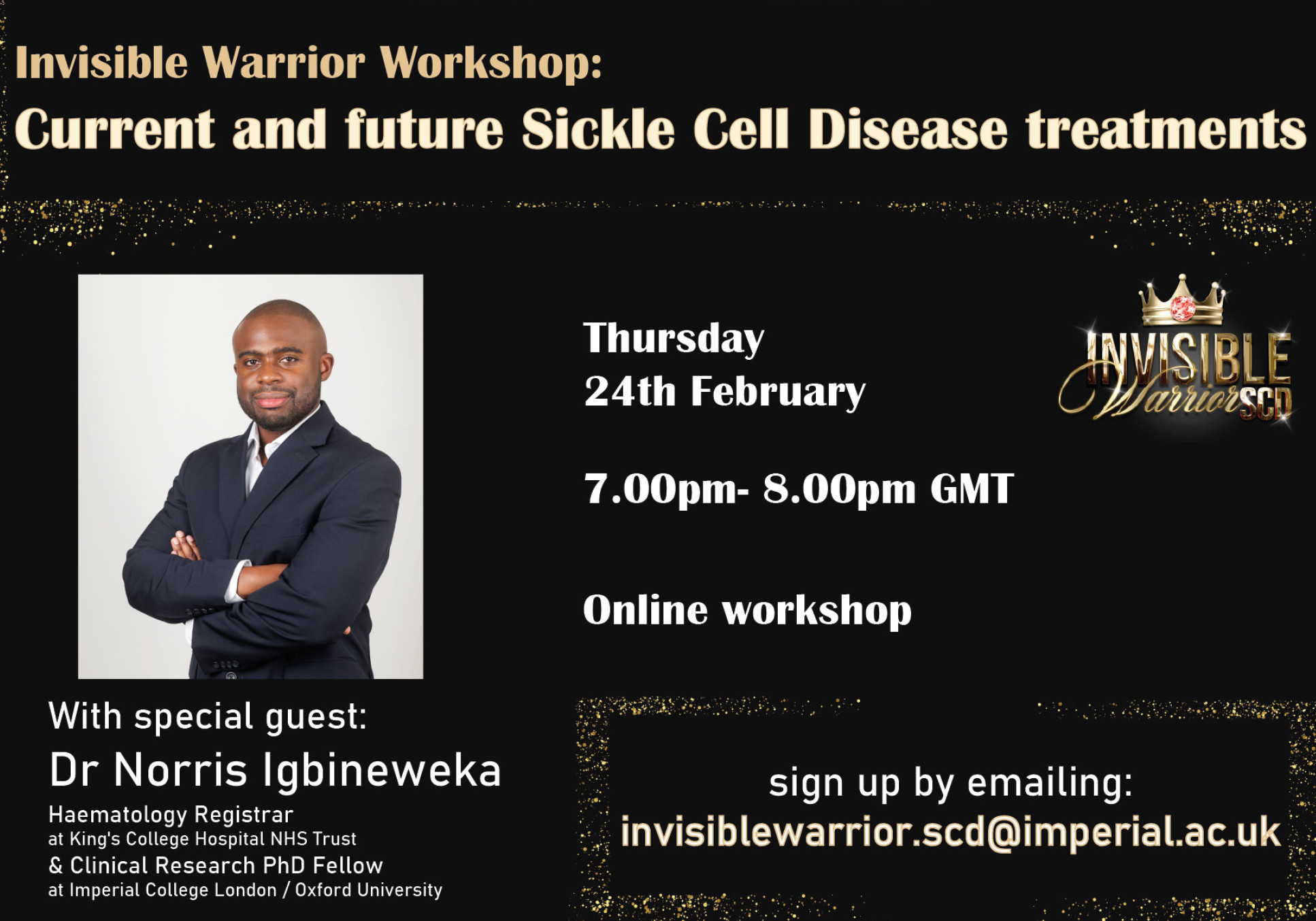 Invisible Warrior Workshop:
Current and future Sickle Cell Disease treatments

Thursday
24th February

7.00pm- 8.00pm GMT

Online workshop

INVISIBLE
Warrior SCD

With special guest:
Dr Norris Igbineweka
Haematology Registrar
at King's College Hospital NHS Trust
& Clinical Research PhD Fellow
at Imperial College London / Oxford University

sign up by emailing:
invisiblewarrior.scd@imperial.ac.uk